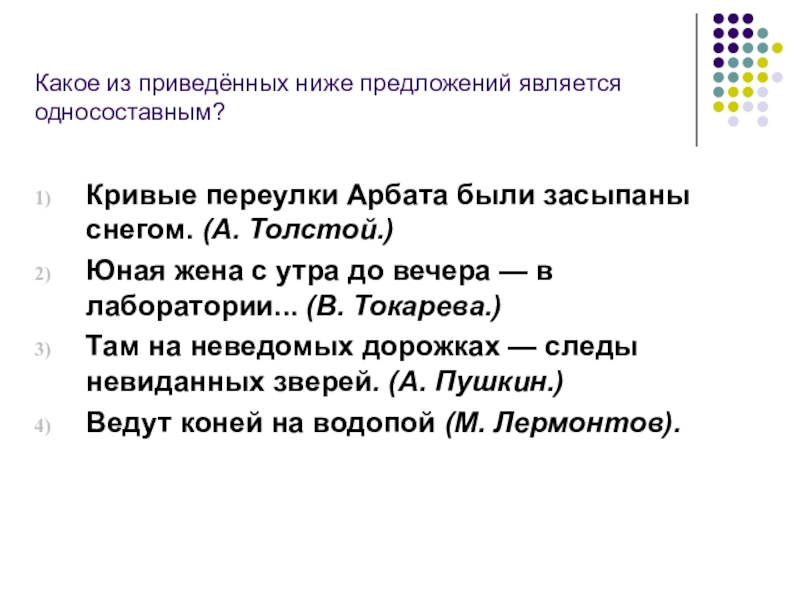 Какое из приведённых ниже предложений является односоставным?

1) Кривые переулки Арбата были засыпаны снегом. (А. Толстой.)

2) Юная жена с утра до вечера — в лаборатории... (В. Токарева.)

3) Там на неведомых дорожках — следы невиданных зверей. (А. Пушкин.)

4) Ведут коней на водопой (М. Лермонтов).